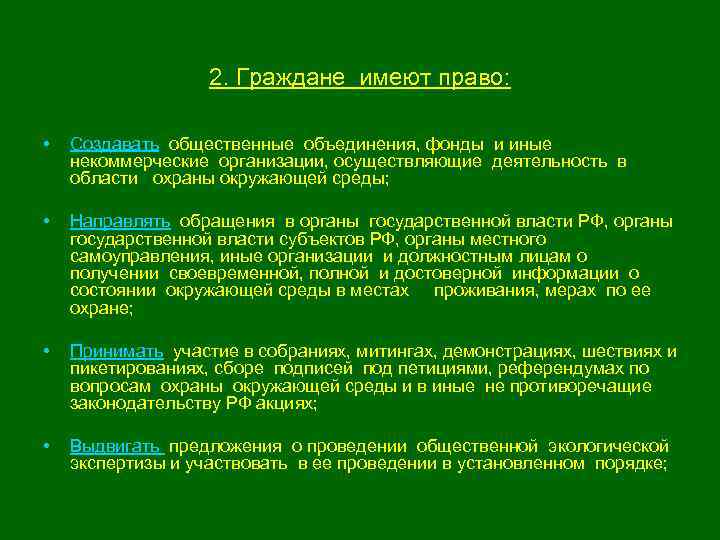 2. Граждане имеют право:

• Создавать общественные объединения, фонды и иные некоммерческие организации, осуществляющие деятельность в области охраны окружающей среды;

• Направлять обращения в органы государственной власти РФ, органы государственной власти субъектов РФ, органы местного самоуправления, иные организации и должностным лицам о получении своевременной, полной и достоверной информации о состоянии окружающей среды в местах проживания, мерах по ее охране;

• Принимать участие в собраниях, митингах, демонстрациях, шествиях и пикетированиях, сборе подписей под петициями, референдумах по вопросам охраны окружающей среды и в иные не противоречащие законодательству РФ акциях;

• Выдвигать предложения о проведении общественной экологической экспертизы и участвовать в ее проведении в установленном порядке;